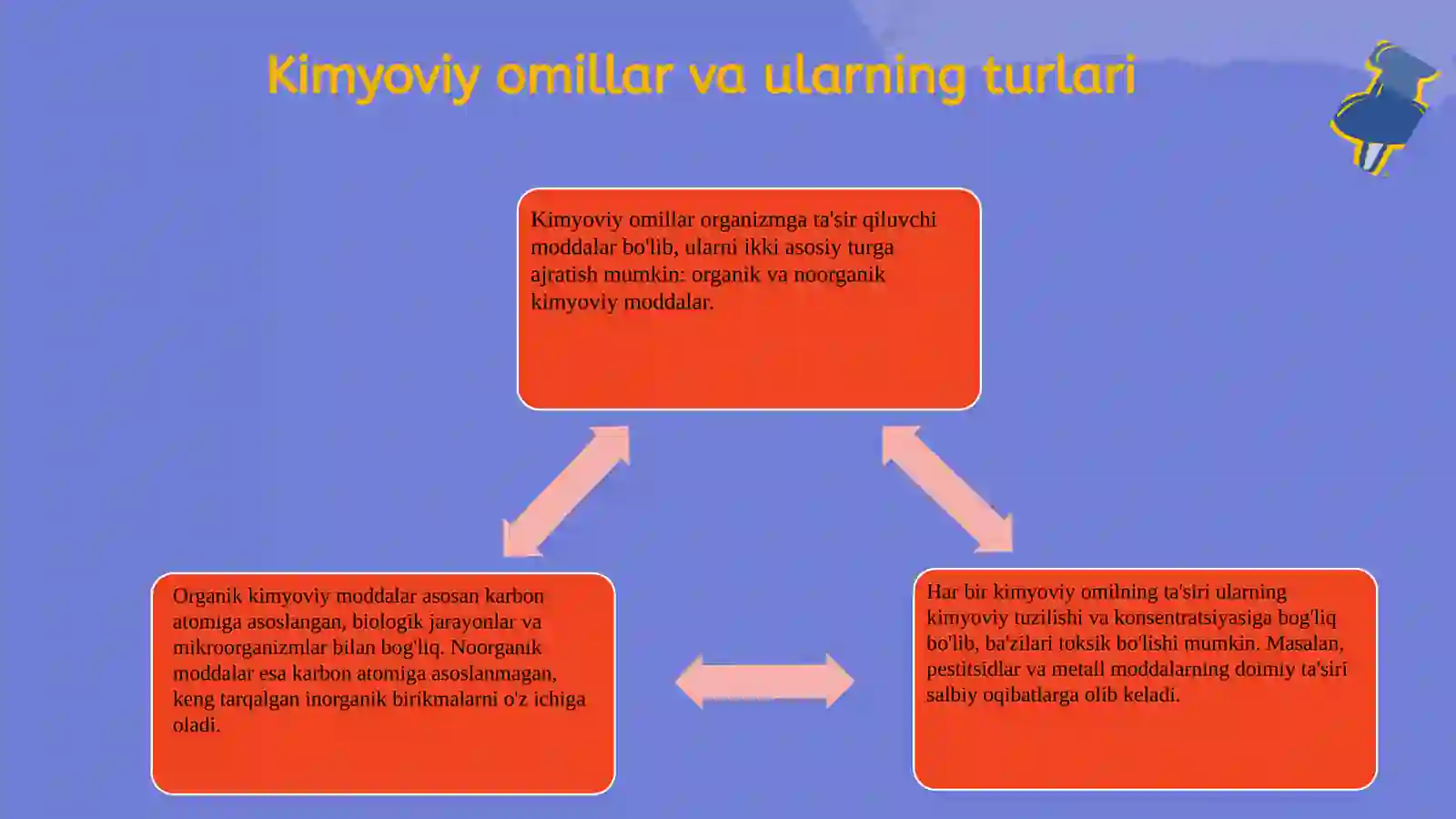 Kimyoviy omillar va ularning turlari

Kimyoviy omillar organizmga ta'sir qiluvchi moddalar bo'lib, ularni ikki asosiy turga ajratish mumkin: organik va noorganik kimyoviy moddalar.

Organik kimyoviy moddalar asosan karbon atomiga asoslangan, biologik jarayonlar va mikroorganizmlar bilan bog'liq. Noorganik moddalar esa karbon atomiga asoslanmagan, keng tarqalgan inorganik birikmalarni o'z ichiga oladi.

Har bir kimyoviy omilning ta'siri ularning kimyoviy tuzilishi va konsentratsiyasiga bog'liq bo'lib, ba'zilari toksik bo'lishi mumkin. Masalan, pestitsidlar va metall moddalarning doimiy ta'siri salbiy oqibatlarga olib keladi.